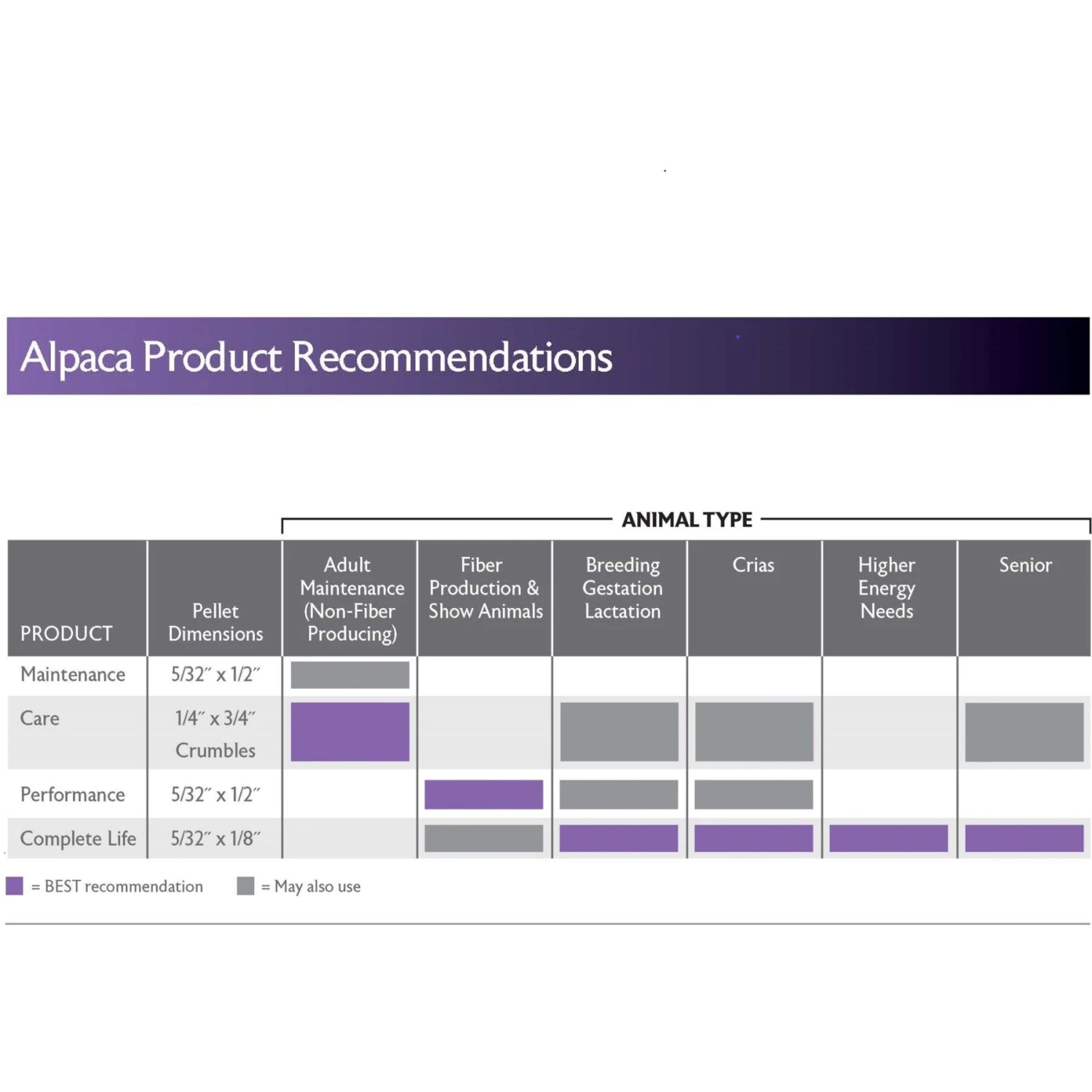 Alpaca Product Recommendations

ANIMAL TYPE

| PRODUCT | Pellet Dimensions | Adult Maintenance (Non-Fiber Producing) | Fiber Production & Show Animals | Breeding Gestation Lactation | Crias | Higher Energy Needs | Senior |
|---|---|---|---|---|---|---|---|
| Maintenance | 5/32″ x 1/2″ | | | | | | |
| Care | 1/4″ x 3/4″ Crumbles | | | | | | |
| Performance | 5/32″ x 1/2″ | | | | | | |
| Complete Life | 5/32″ x 1/8″ | | | | | | |

= BEST recommendation = May also use